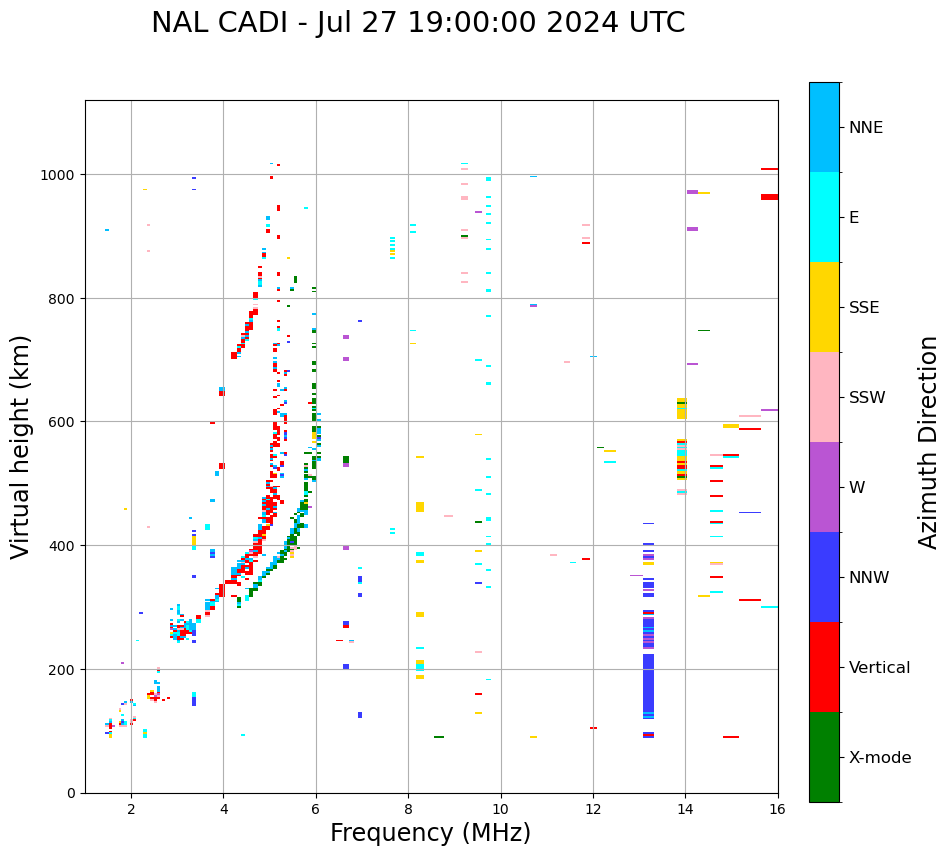 NAL CADI - Jul 27 19:00:00 2024 UTC

Virtual height (km)

1000
800
600
400
200
0

2 4 6 8 10 12 14 16

Frequency (MHz)

NNE
E
SSE
SSW
W
NNW
Vertical
X-mode

Azimuth Direction